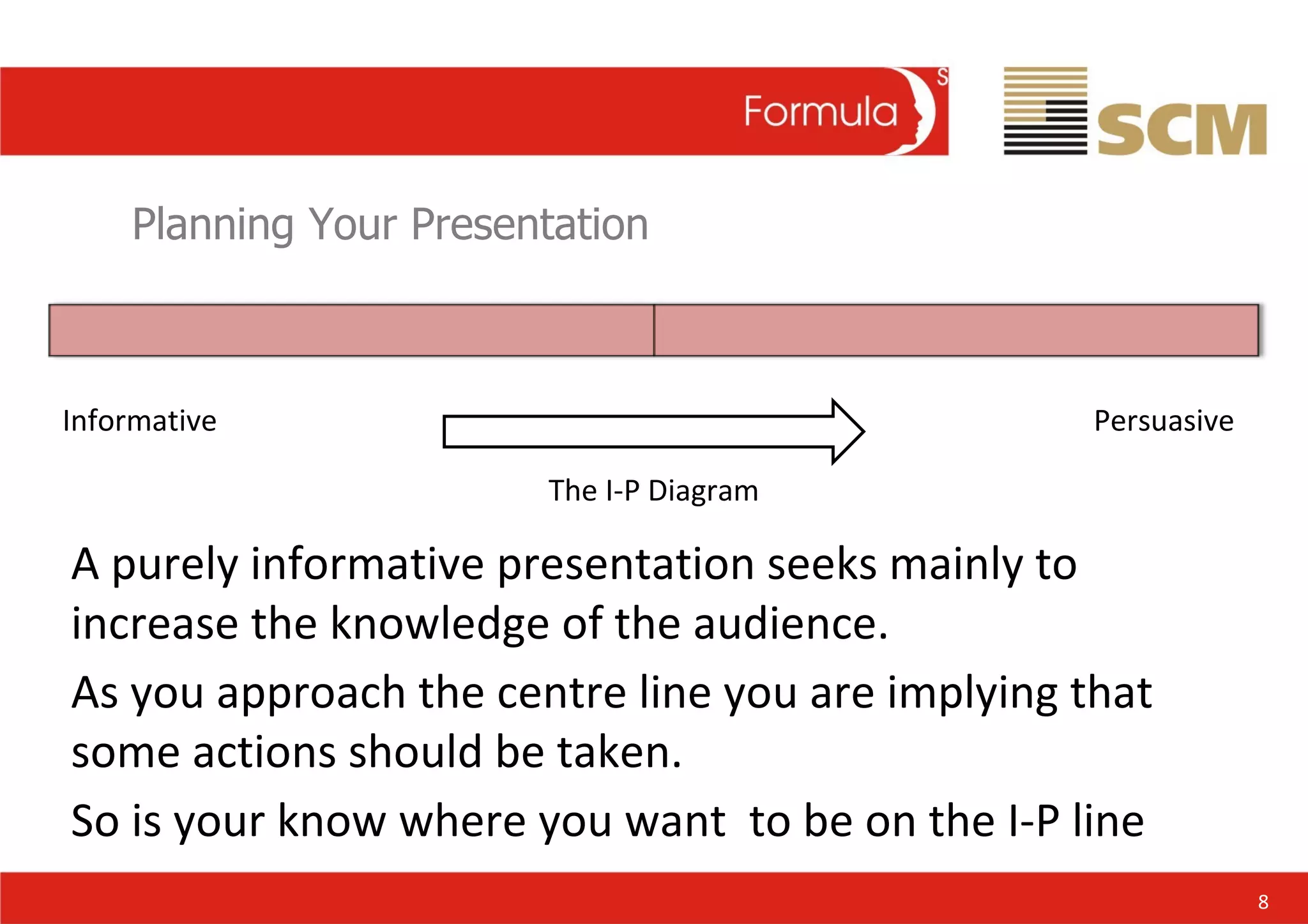 Formula S

SCM

Planning Your Presentation

Informative

Persuasive

The I-P Diagram

A purely informative presentation seeks mainly to increase the knowledge of the audience.

As you approach the centre line you are implying that some actions should be taken.

So is your know where you want to be on the I-P line

8